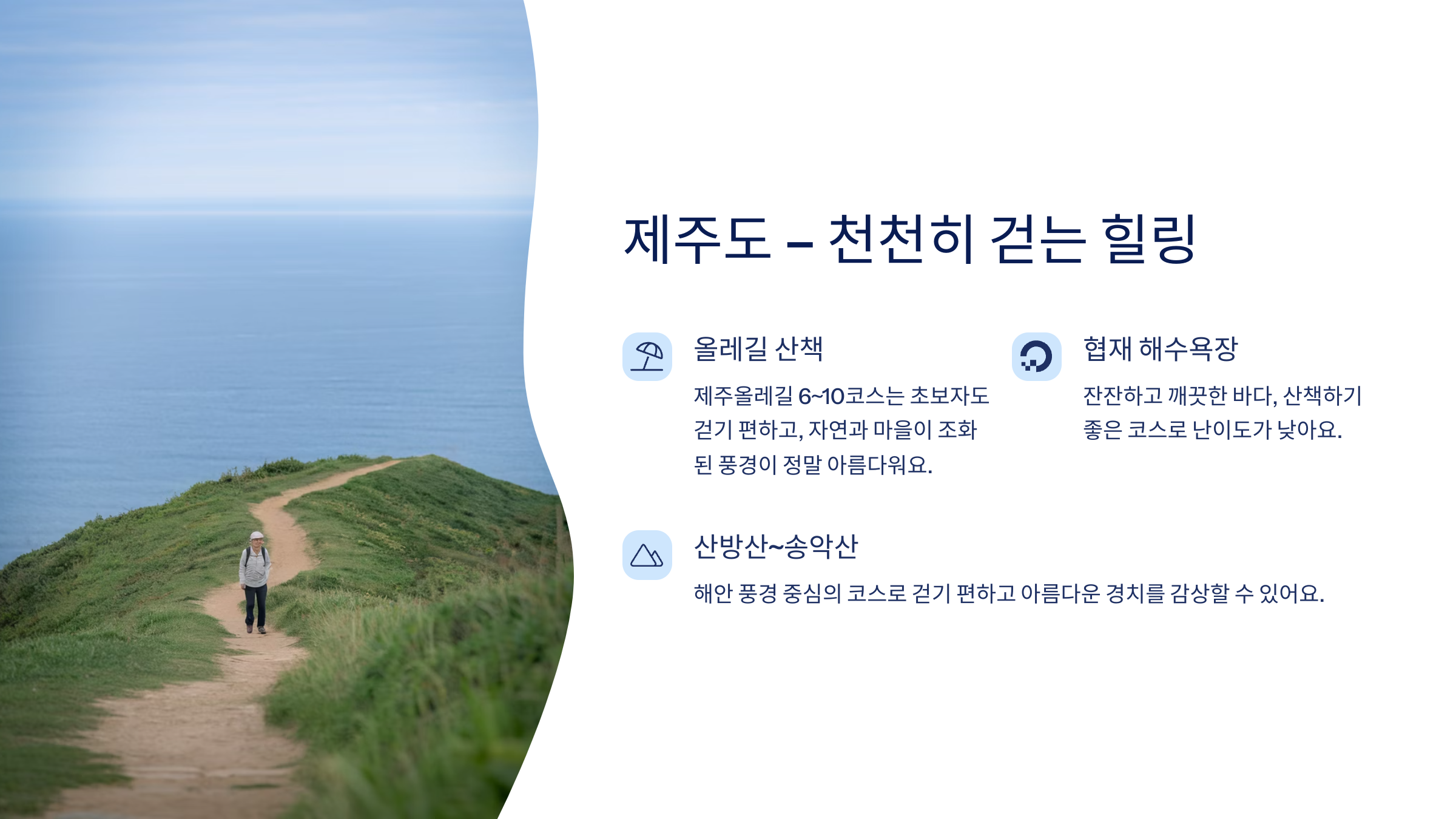 제주도 – 천천히 걷는 힐링

올레길 산책

제주올레길 6~10코스는 초보자도 걷기 편하고, 자연과 마을이 조화된 풍경이 정말 아름다워요.

협재 해수욕장

잔잔하고 깨끗한 바다, 산책하기 좋은 코스로 난이도가 낮아요.

산방산~송악산

해안 풍경 중심의 코스로 걷기 편하고 아름다운 경치를 감상할 수 있어요.